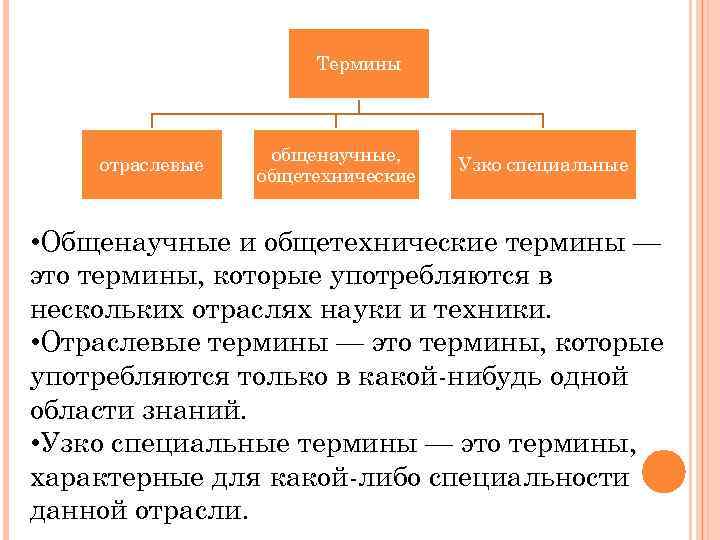 Термины

отраслевые

общенаучные, общетехнические

Узко специальные

•Общенаучные и общетехнические термины — это термины, которые употребляются в нескольких отраслях науки и техники.

•Отраслевые термины — это термины, которые употребляются только в какой-нибудь одной области знаний.

•Узко специальные термины — это термины, характерные для какой-либо специальности данной отрасли.